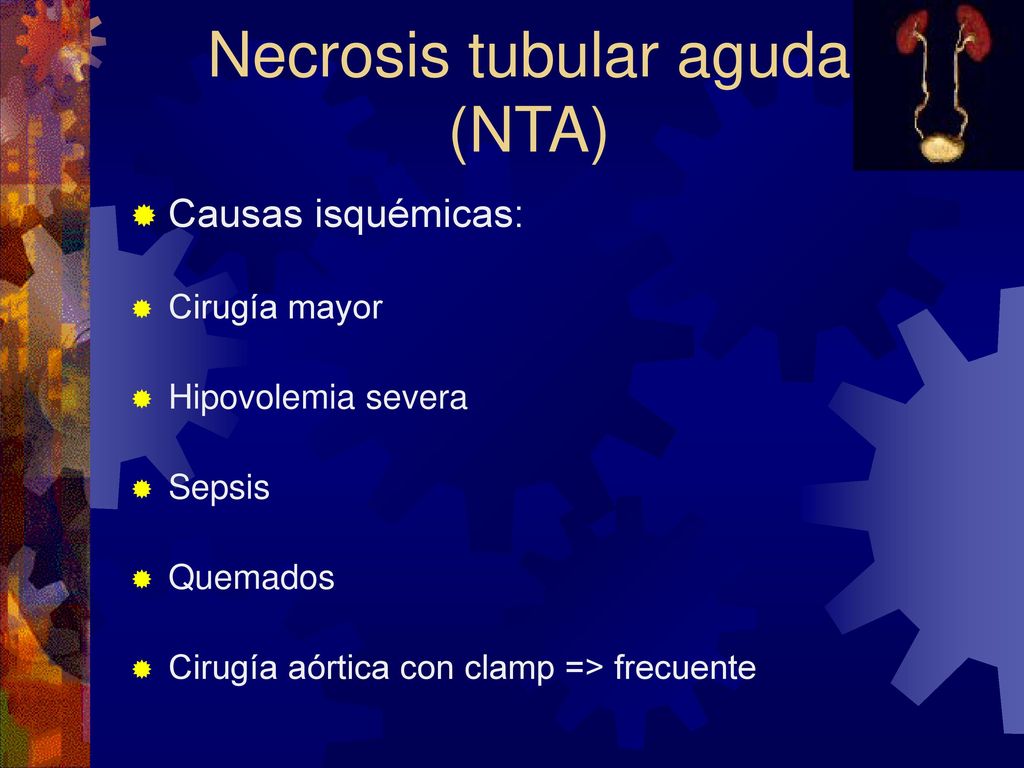 Necrosis tubular aguda (NTA)

Causas isquémicas:

Cirugía mayor

Hipovolemia severa

Sepsis

Quemados

Cirugía aórtica con clamp => frecuente